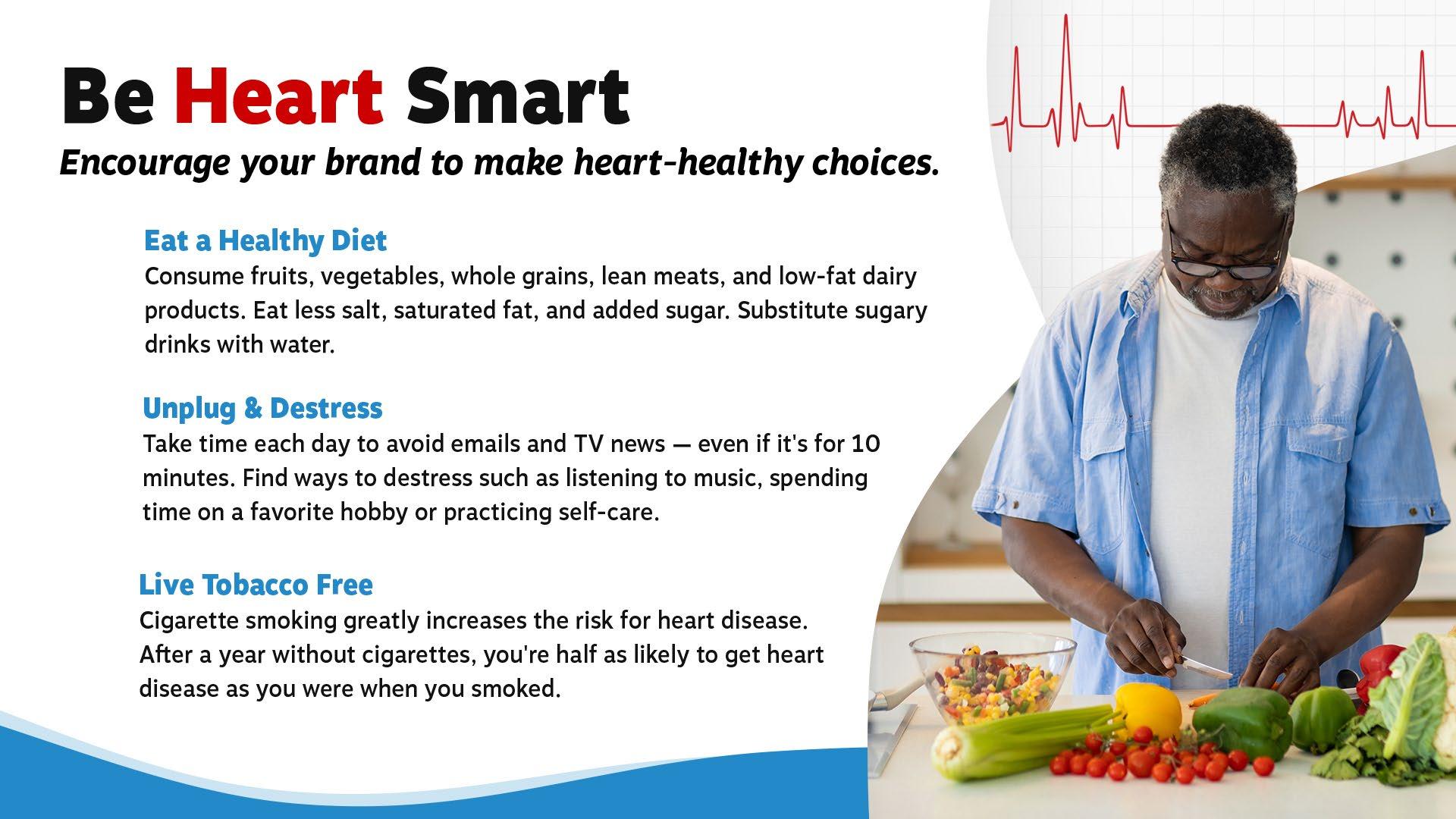 Be Heart Smart
Encourage your brand to make heart-healthy choices.

Eat a Healthy Diet
Consume fruits, vegetables, whole grains, lean meats, and low-fat dairy products. Eat less salt, saturated fat, and added sugar. Substitute sugary drinks with water.

Unplug & Destress
Take time each day to avoid emails and TV news — even if it's for 10 minutes. Find ways to destress such as listening to music, spending time on a favorite hobby or practicing self-care.

Live Tobacco Free
Cigarette smoking greatly increases the risk for heart disease. After a year without cigarettes, you're half as likely to get heart disease as you were when you smoked.